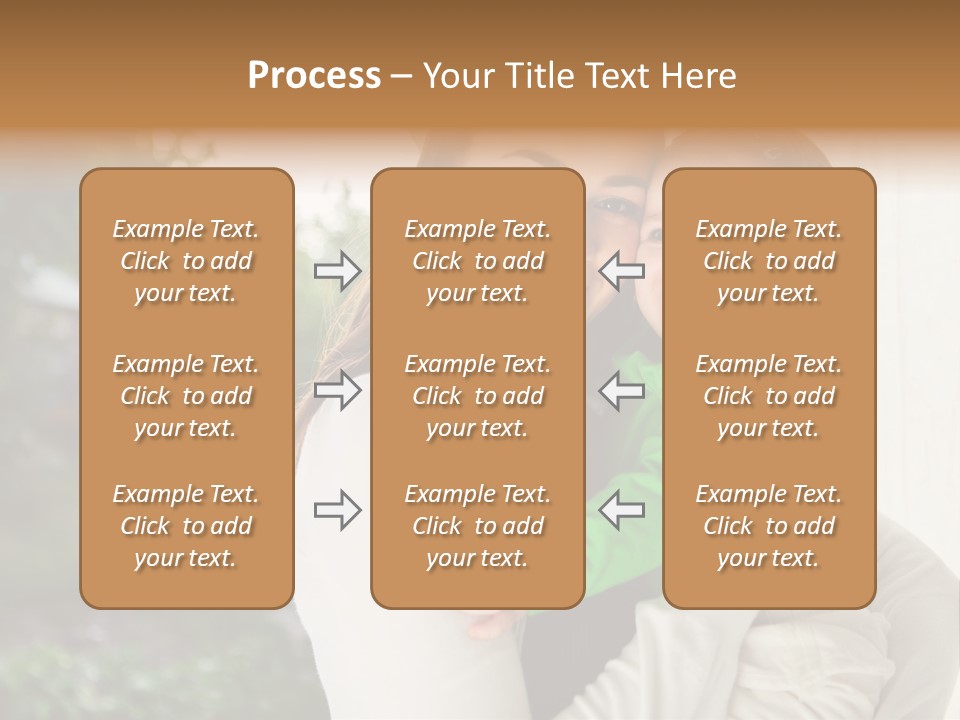 Process – Your Title Text Here

Example Text. Click to add your text.

Example Text. Click to add your text.

Example Text. Click to add your text.

Example Text. Click to add your text.

Example Text. Click to add your text.

Example Text. Click to add your text.

Example Text. Click to add your text.

Example Text. Click to add your text.

Example Text. Click to add your text.